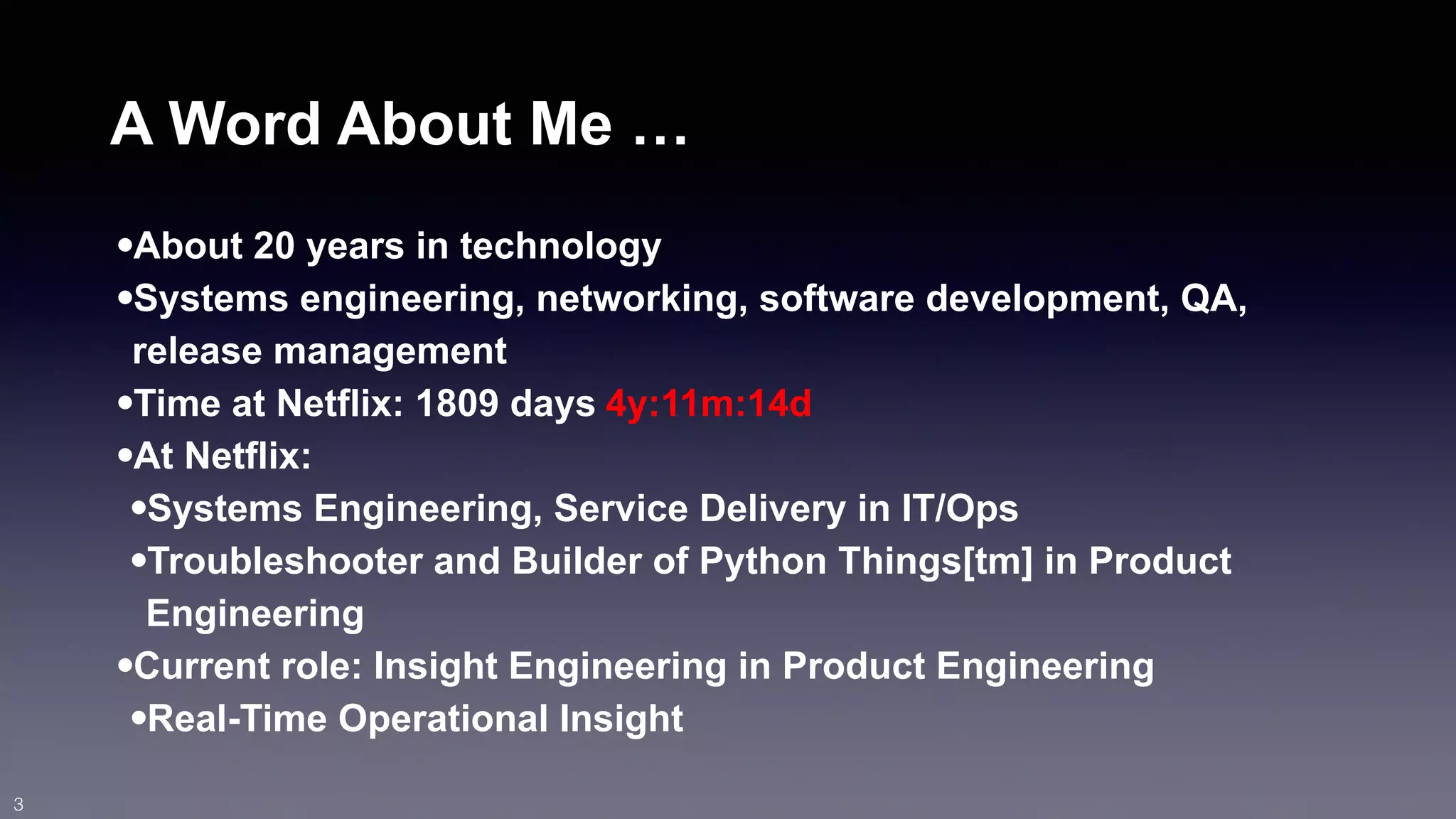 A Word About Me …

•About 20 years in technology
•Systems engineering, networking, software development, QA, release management
•Time at Netflix: 1809 days 4y:11m:14d
•At Netflix:
•Systems Engineering, Service Delivery in IT/Ops
•Troubleshooter and Builder of Python Things[tm] in Product Engineering
•Current role: Insight Engineering in Product Engineering
•Real-Time Operational Insight

3